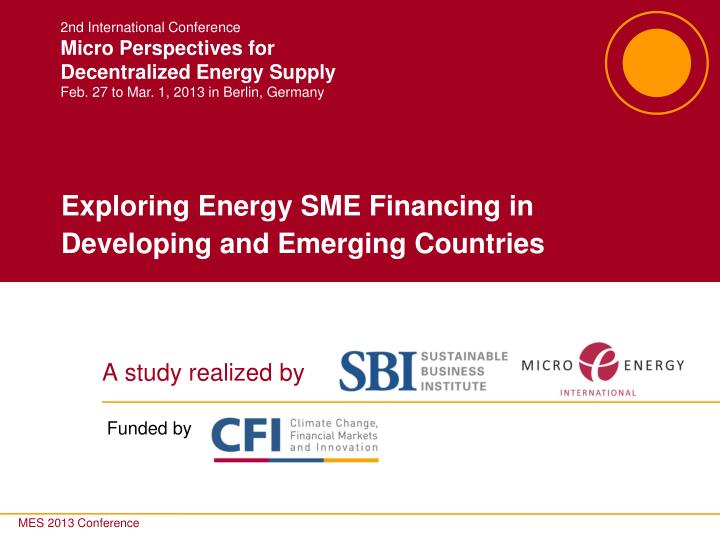 2nd International Conference
Micro Perspectives for Decentralized Energy Supply
Feb. 27 to Mar. 1, 2013 in Berlin, Germany

Exploring Energy SME Financing in Developing and Emerging Countries

A study realized by

SBI SUSTAINABLE BUSINESS INSTITUTE

MICRO ENERGY INTERNATIONAL

Funded by

CFI Climate Change, Financial Markets and Innovation

MES 2013 Conference